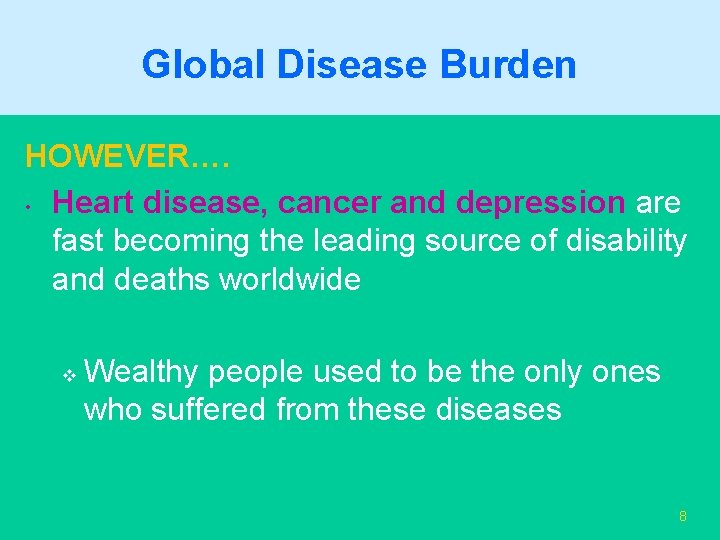 Global Disease Burden

HOWEVER….

• Heart disease, cancer and depression are fast becoming the leading source of disability and deaths worldwide

❖ Wealthy people used to be the only ones who suffered from these diseases

8